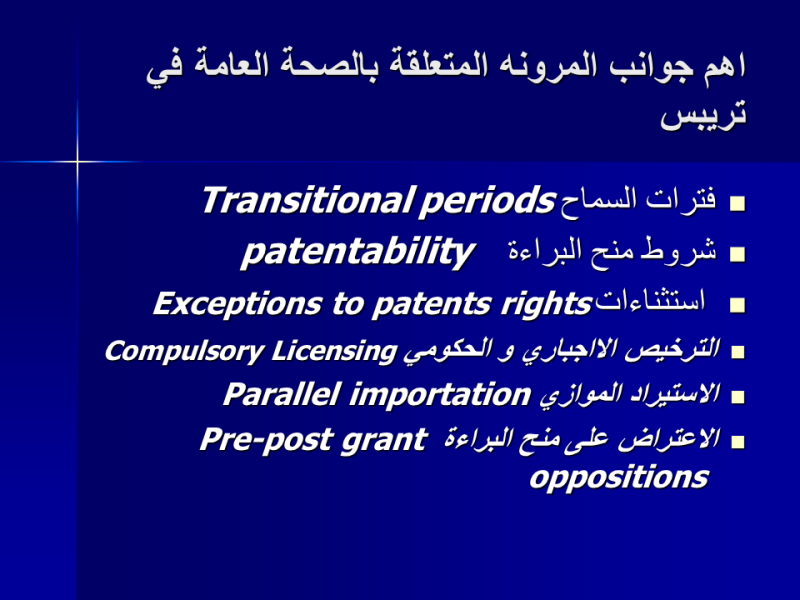 اهم جوانب المرونه المتعلقة بالصحة العامة في تريبس

- فترات السماح Transitional periods
- شروط منح البراءة patentability
- استثناءات Exceptions to patents rights
- الترخيص الاجباري و الحكومي Compulsory Licensing
- الاستيراد الموازي Parallel importation
- الاعتراض على منح البراءة Pre-post grant oppositions